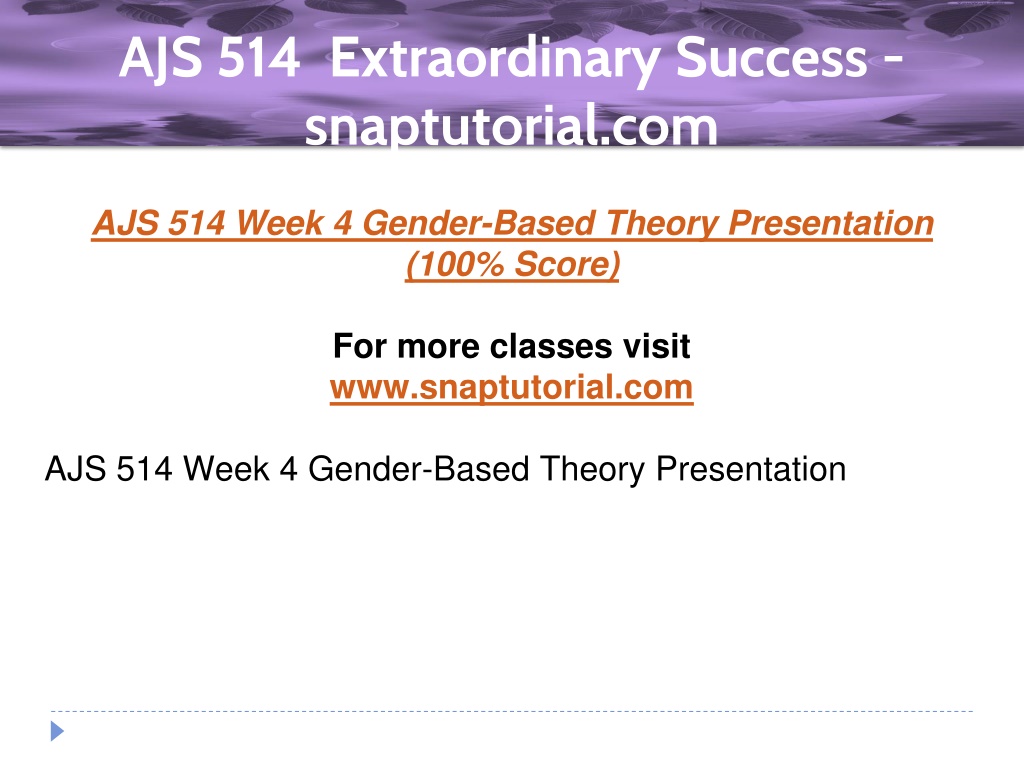 AJS 514 Extraordinary Success - snaptutorial.com

AJS 514 Week 4 Gender-Based Theory Presentation (100% Score)

For more classes visit
www.snaptutorial.com

AJS 514 Week 4 Gender-Based Theory Presentation